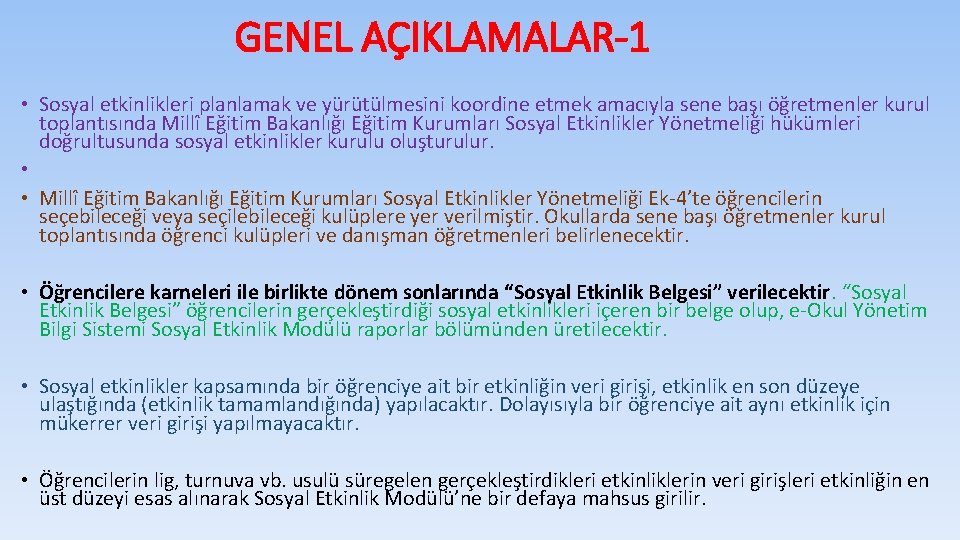 GENEL AÇIKLAMALAR-1

• Sosyal etkinlikleri planlamak ve yürütülmesini koordine etmek amacıyla sene başı öğretmenler kurul toplantısında Millî Eğitim Bakanlığı Eğitim Kurumları Sosyal Etkinlikler Yönetmeliği hükümleri doğrultusunda sosyal etkinlikler kurulu oluşturulur.

•

• Millî Eğitim Bakanlığı Eğitim Kurumları Sosyal Etkinlikler Yönetmeliği Ek-4'te öğrencilerin seçebileceği veya seçilebileceği kulüplere yer verilmiştir. Okullarda sene başı öğretmenler kurul toplantısında öğrenci kulüpleri ve danışman öğretmenleri belirlenecektir.

• Öğrencilere karneleri ile birlikte dönem sonlarında "Sosyal Etkinlik Belgesi" verilecektir. "Sosyal Etkinlik Belgesi" öğrencilerin gerçekleştirdiği sosyal etkinlikleri içeren bir belge olup, e-Okul Yönetim Bilgi Sistemi Sosyal Etkinlik Modülü raporlar bölümünden üretilecektir.

• Sosyal etkinlikler kapsamında bir öğrenciye ait bir etkinliğin veri girişi, etkinlik en son düzeye ulaştığında (etkinlik tamamlandığında) yapılacaktır. Dolayısıyla bir öğrenciye ait aynı etkinlik için mükerrer veri girişi yapılmayacaktır.

• Öğrencilerin lig, turnuva vb. usulü süregelen gerçekleştirdikleri etkinliklerin veri girişleri etkinliğin en üst düzeyi esas alınarak Sosyal Etkinlik Modülü'ne bir defaya mahsus girilir.